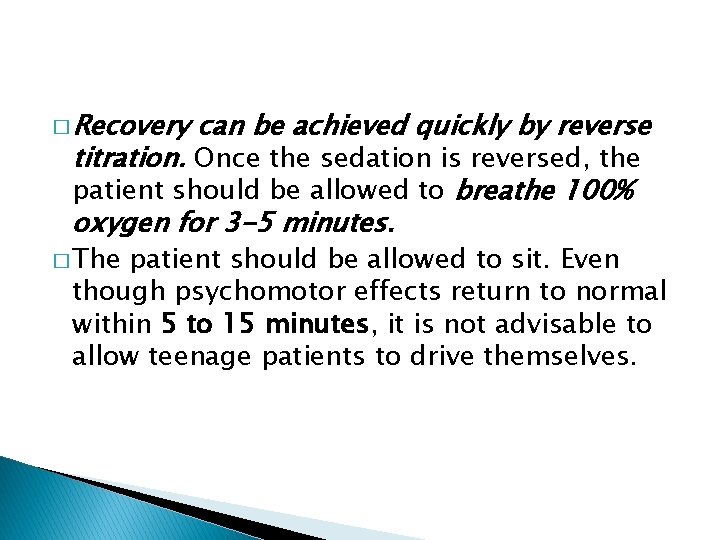 □ Recovery can be achieved quickly by reverse titration. Once the sedation is reversed, the patient should be allowed to breathe 100% oxygen for 3-5 minutes.

□ The patient should be allowed to sit. Even though psychomotor effects return to normal within 5 to 15 minutes, it is not advisable to allow teenage patients to drive themselves.